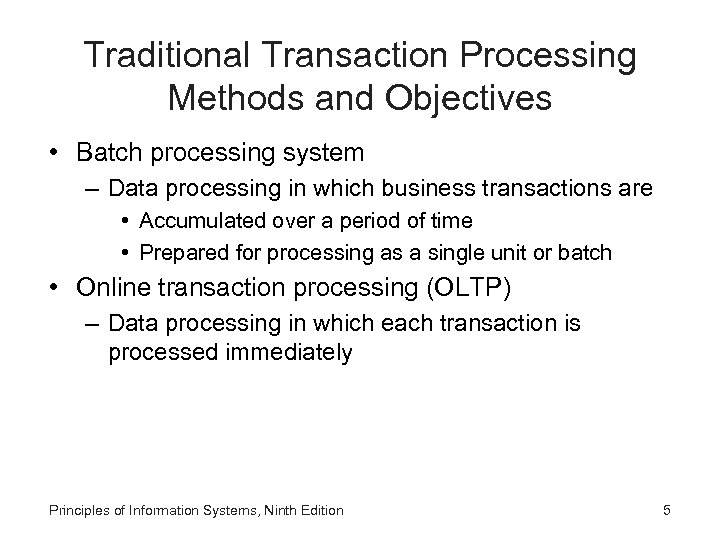 Traditional Transaction Processing Methods and Objectives

• Batch processing system
– Data processing in which business transactions are
• Accumulated over a period of time
• Prepared for processing as a single unit or batch
• Online transaction processing (OLTP)
– Data processing in which each transaction is processed immediately

Principles of Information Systems, Ninth Edition

5